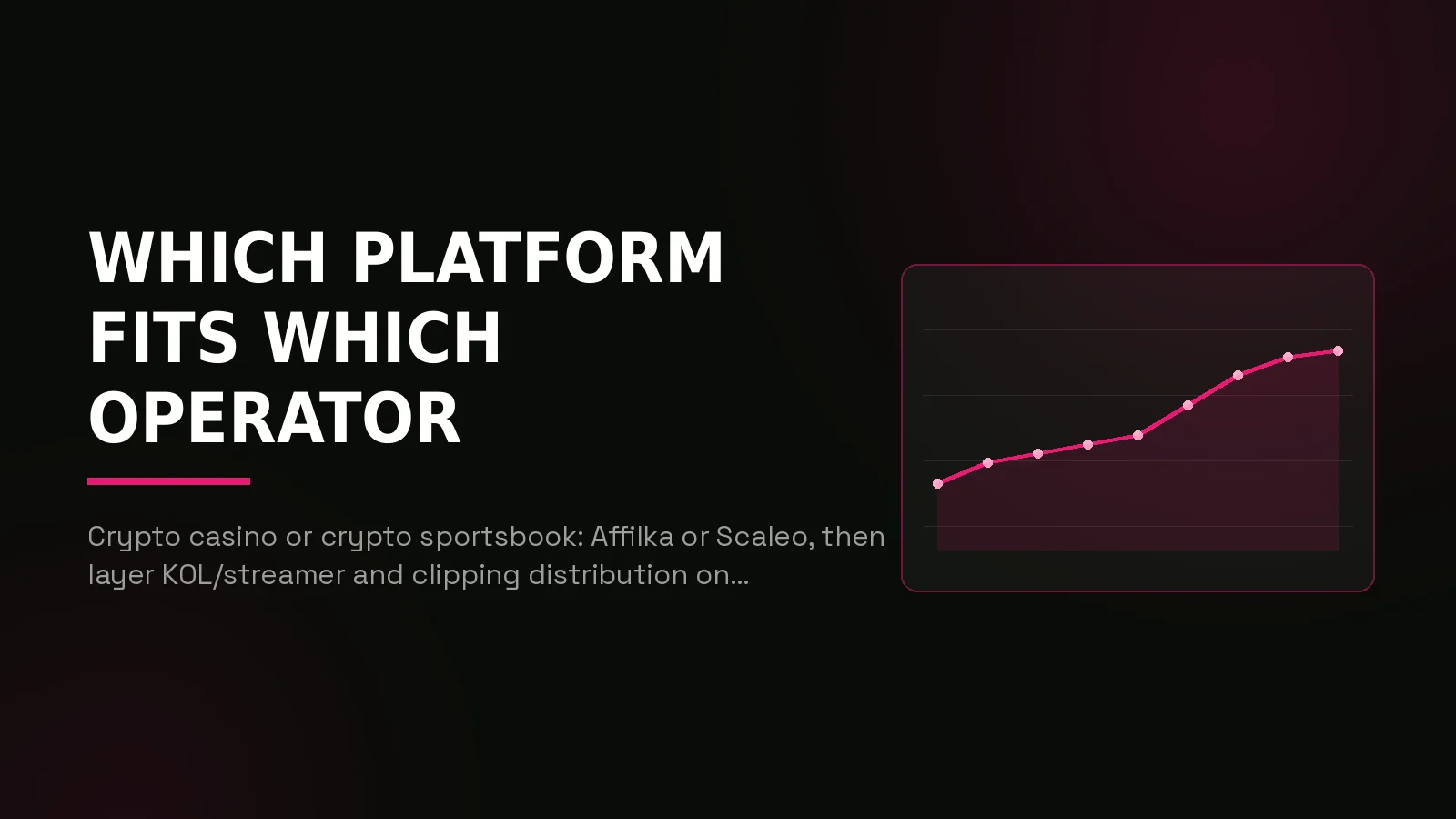 WHICH PLATFORM FITS WHICH OPERATOR

Crypto casino or crypto sportsbook: Affilka or Scaleo, then layer KOL/streamer and clipping distribution on...